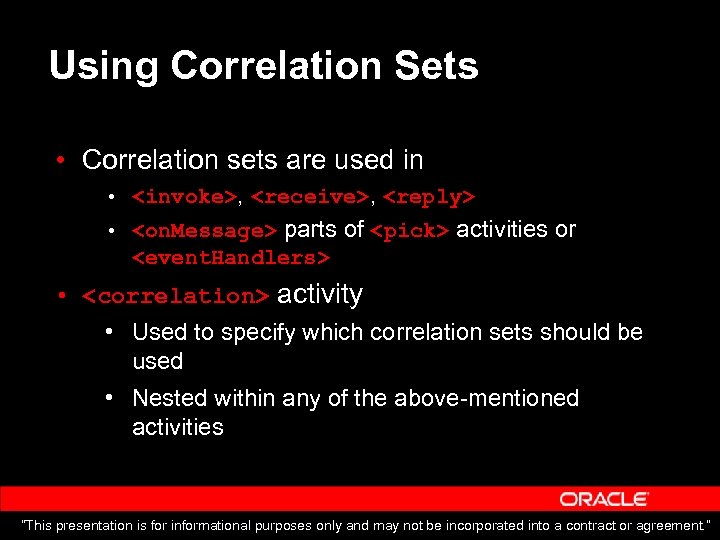 Using Correlation Sets

• Correlation sets are used in
  • <invoke>, <receive>, <reply>
  • <onMessage> parts of <pick> activities or <eventHandlers>
• <correlation> activity
  • Used to specify which correlation sets should be used
  • Nested within any of the above-mentioned activities

ORACLE

"This presentation is for informational purposes only and may not be incorporated into a contract or agreement."